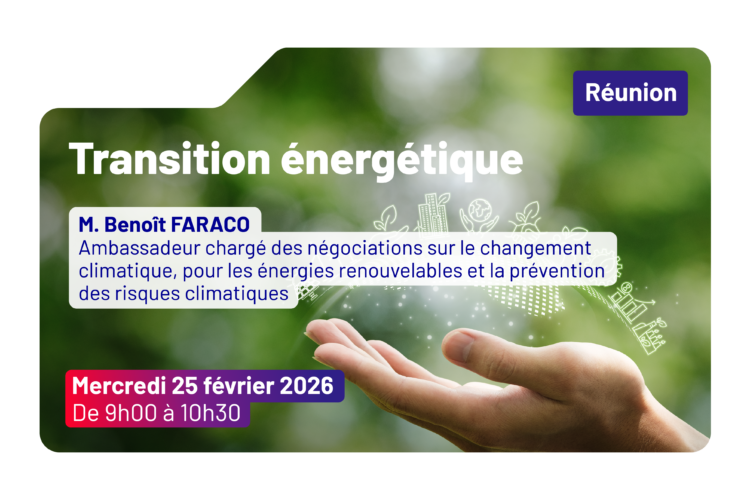 Réunion

Transition énergétique

M. Benoît FARACO
Ambassadeur chargé des négociations sur le changement climatique, pour les énergies renouvelables et la prévention des risques climatiques

Mercredi 25 février 2026
De 9h00 à 10h30